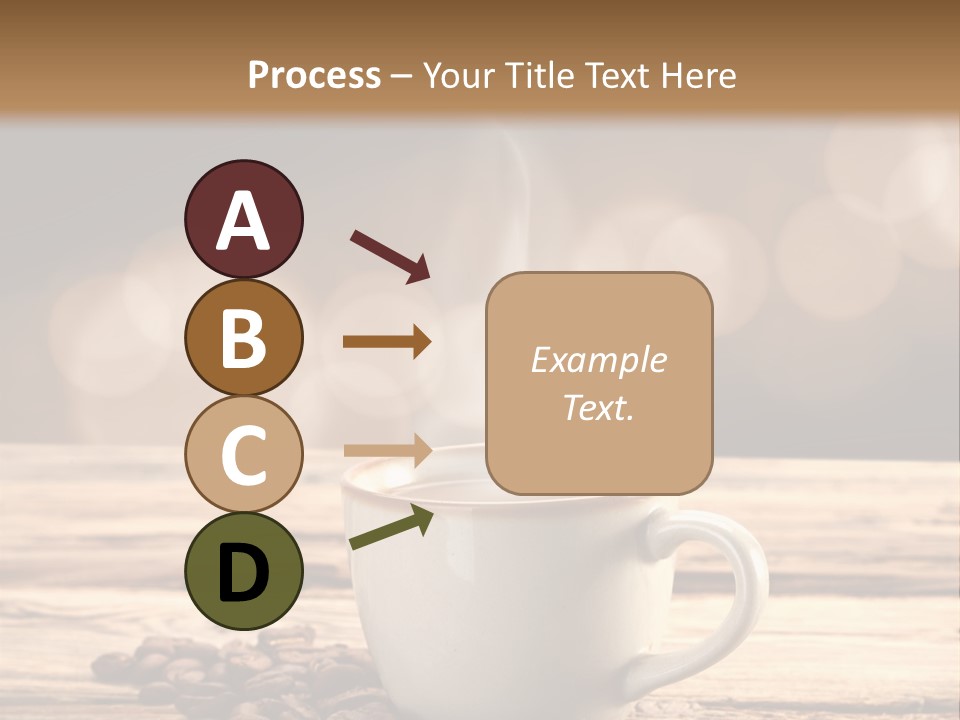 Process – Your Title Text Here

A

B

C

D

Example Text.